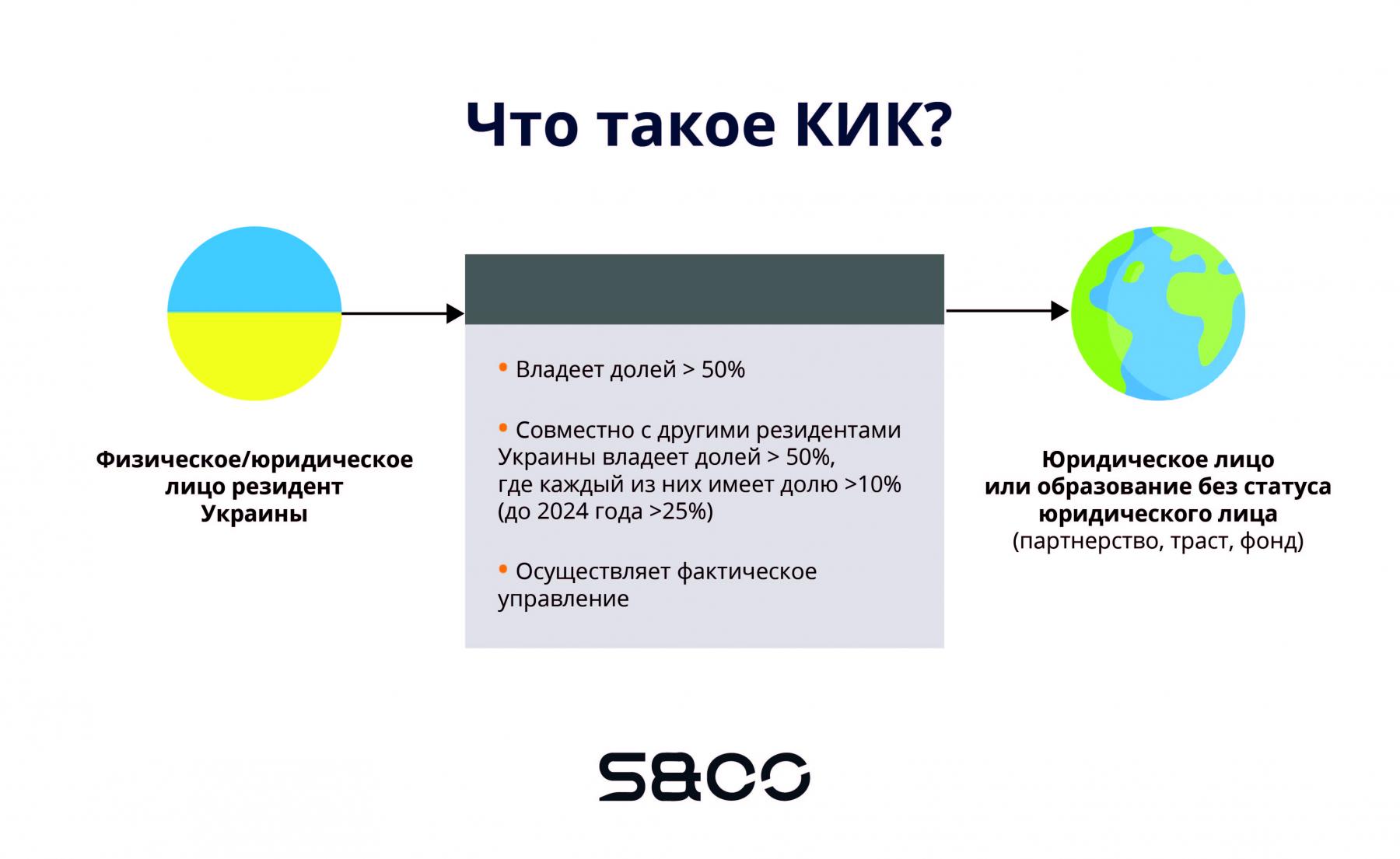 Что такое КИК?

Физическое/юридическое лицо резидент Украины

• Владеет долей > 50%

• Совместно с другими резидентами Украины владеет долей > 50%, где каждый из них имеет долю >10% (до 2024 года >25%)

• Осуществляет фактическое управление

Юридическое лицо или образование без статуса юридического лица (партнерство, траст, фонд)

S&CO